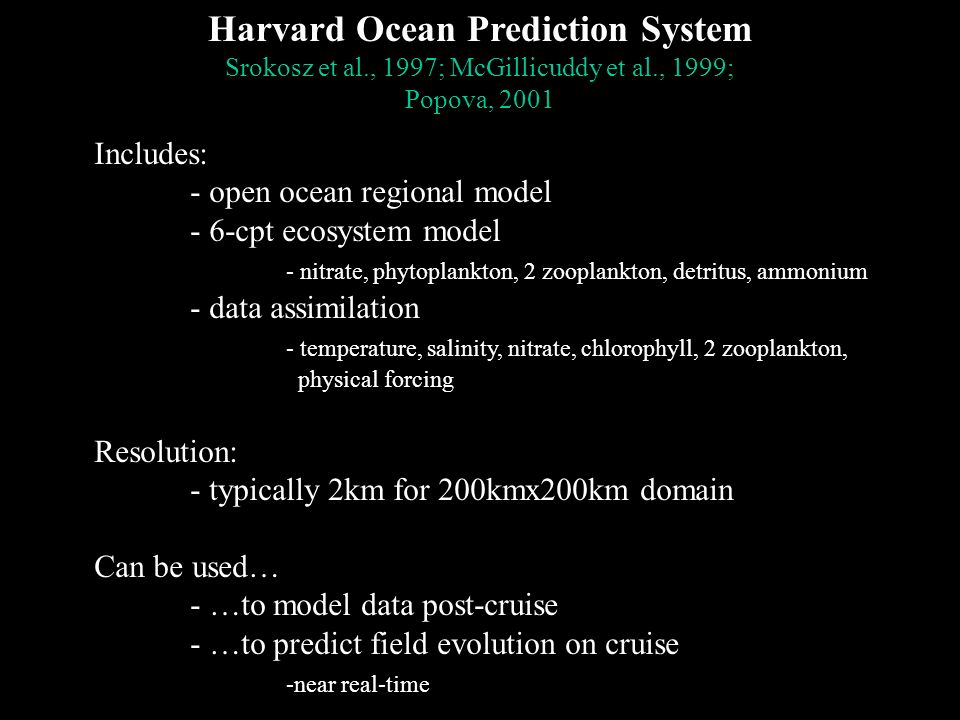 Harvard Ocean Prediction System
Srokosz et al., 1997; McGillicuddy et al., 1999; Popova, 2001

Includes:
- open ocean regional model
- 6-cpt ecosystem model
- nitrate, phytoplankton, 2 zooplankton, detritus, ammonium
- data assimilation
- temperature, salinity, nitrate, chlorophyll, 2 zooplankton, physical forcing

Resolution:
- typically 2km for 200kmx200km domain

Can be used…
- …to model data post-cruise
- …to predict field evolution on cruise
-near real-time